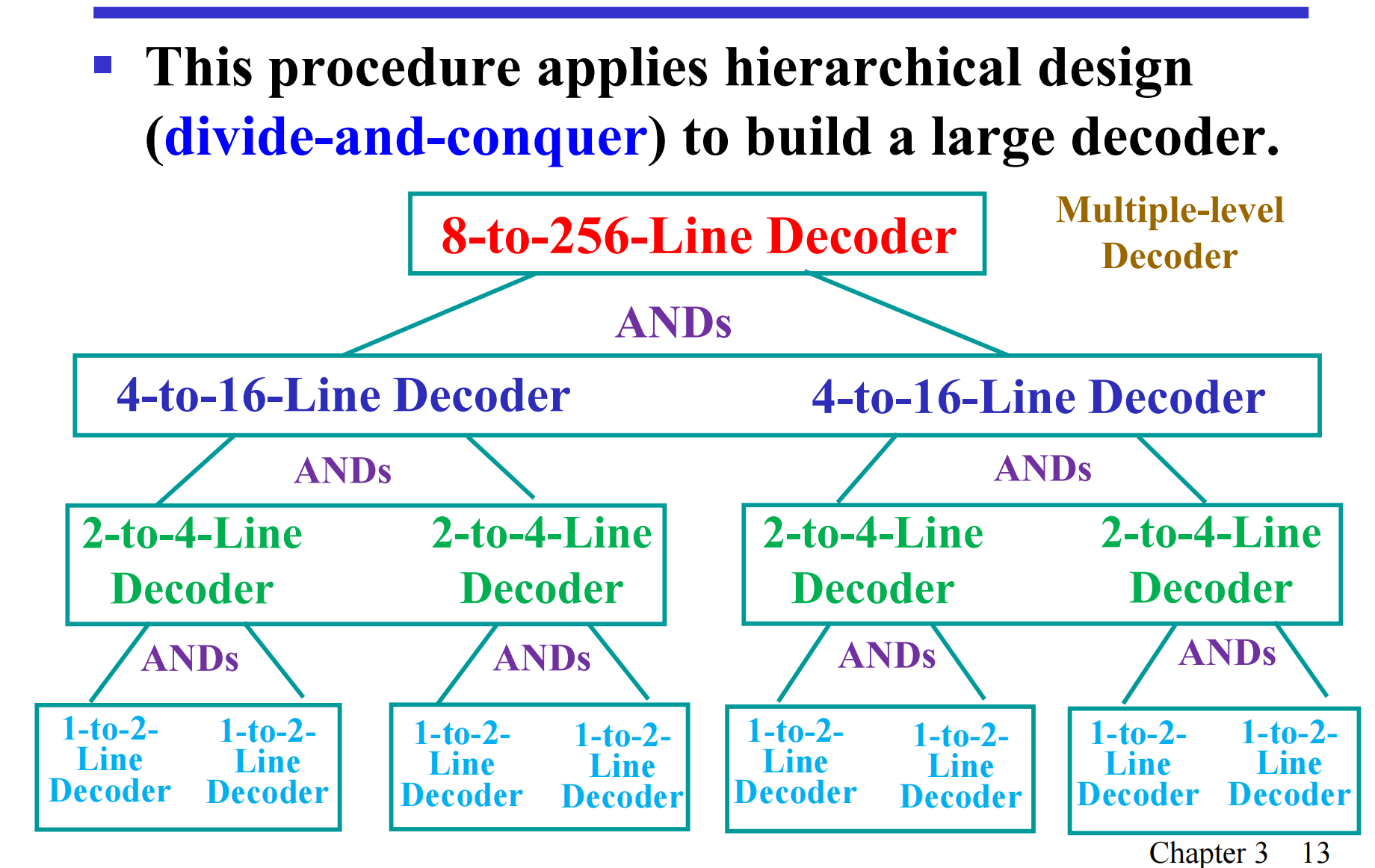 This procedure applies hierarchical design (divide-and-conquer) to build a large decoder.

8-to-256-Line Decoder

Multiple-level Decoder

ANDs

4-to-16-Line Decoder

4-to-16-Line Decoder

ANDs

ANDs

2-to-4-Line Decoder

2-to-4-Line Decoder

2-to-4-Line Decoder

2-to-4-Line Decoder

ANDs

ANDs

ANDs

ANDs

1-to-2-Line Decoder

1-to-2-Line Decoder

1-to-2-Line Decoder

1-to-2-Line Decoder

1-to-2-Line Decoder

1-to-2-Line Decoder

1-to-2-Line Decoder

1-to-2-Line Decoder

Chapter 3 13